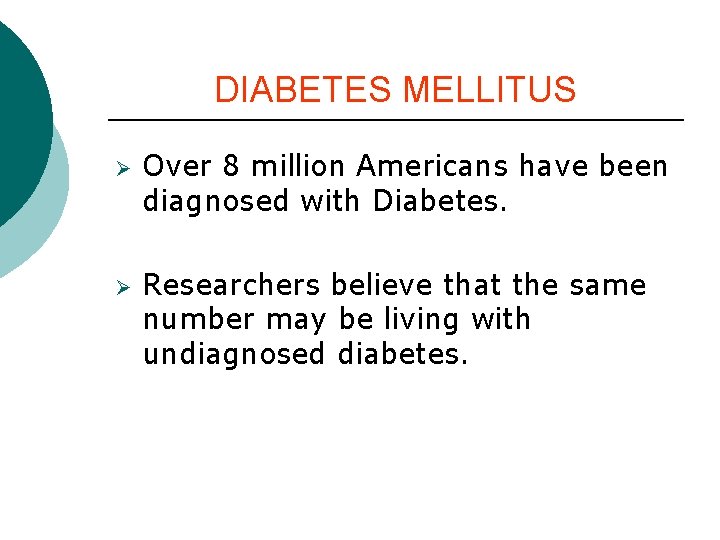 DIABETES MELLITUS

➢ Over 8 million Americans have been diagnosed with Diabetes.

➢ Researchers believe that the same number may be living with undiagnosed diabetes.